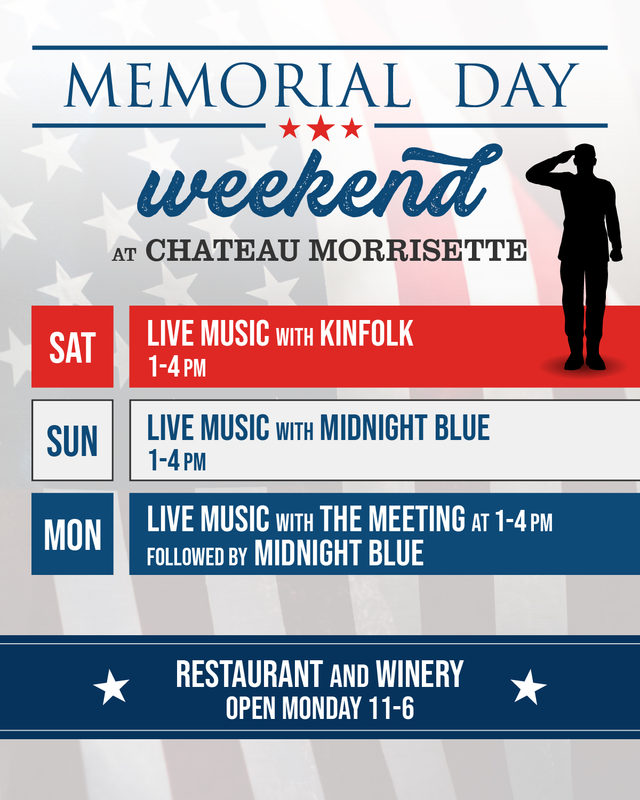 MEMORIAL DAY

weekend

AT CHATEAU MORRISETTE

SAT
LIVE MUSIC WITH KINFOLK
1-4 PM

SUN
LIVE MUSIC WITH MIDNIGHT BLUE
1-4 PM

MON
LIVE MUSIC WITH THE MEETING AT 1-4 PM
FOLLOWED BY MIDNIGHT BLUE

RESTAURANT AND WINERY
OPEN MONDAY 11-6